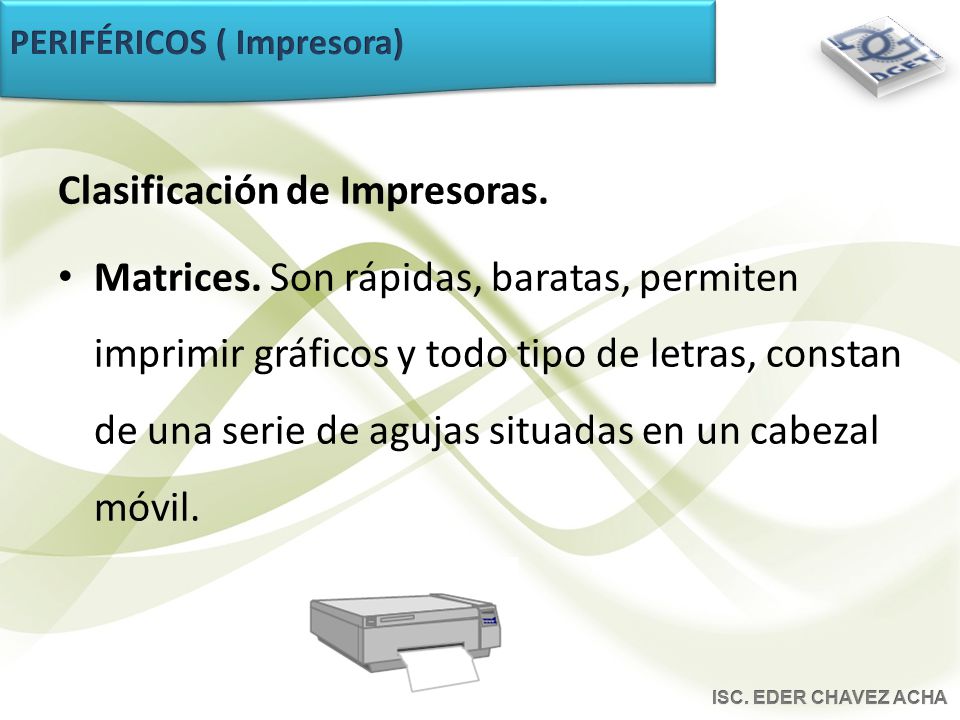 PERIFÉRICOS ( Impresora)

DGETI

Clasificación de Impresoras.

• Matrices. Son rápidas, baratas, permiten imprimir gráficos y todo tipo de letras, constan de una serie de agujas situadas en un cabezal móvil.

ISC. EDER CHAVEZ ACHA